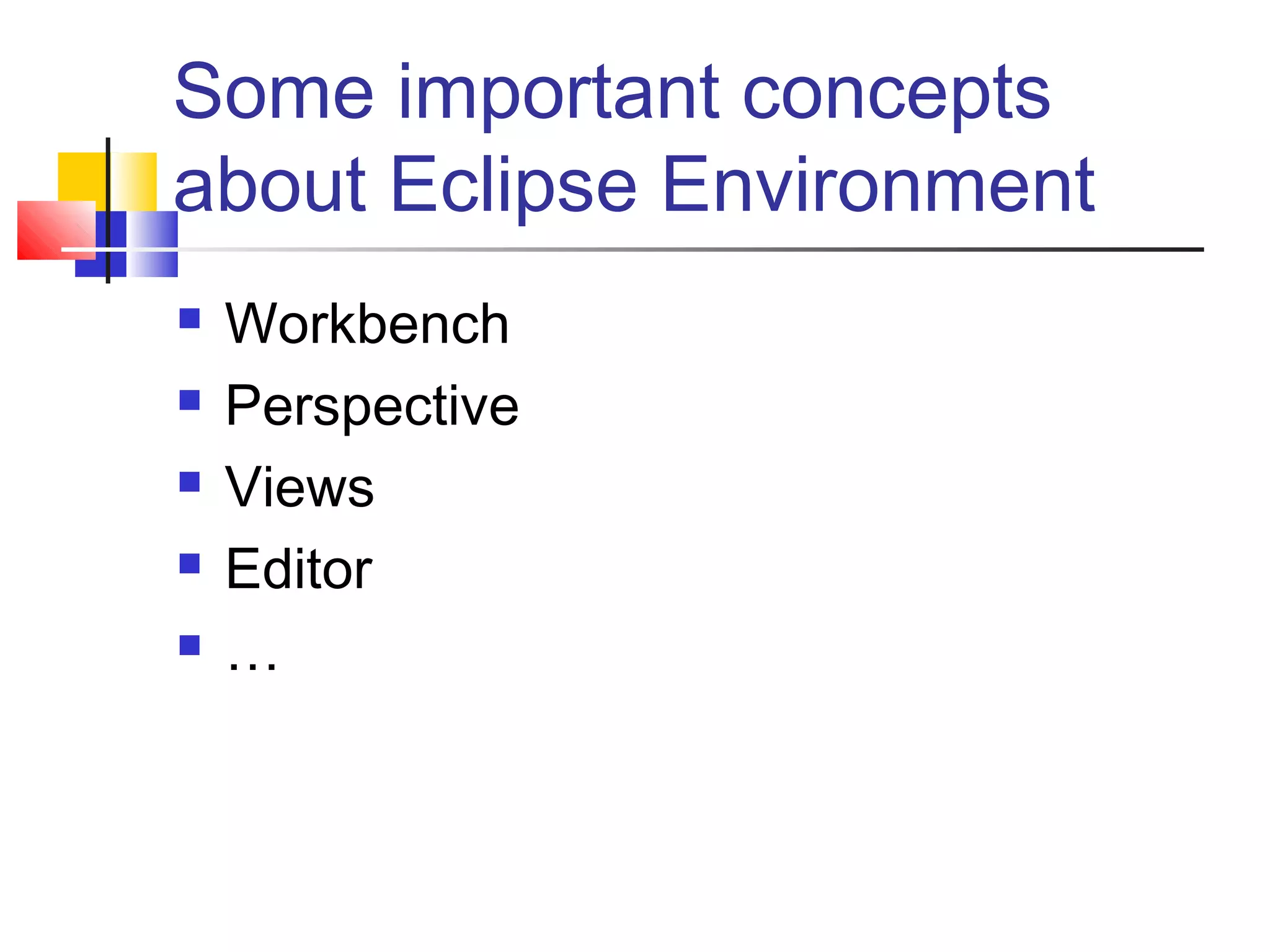 Some important concepts about Eclipse Environment

- Workbench
- Perspective
- Views
- Editor
- …